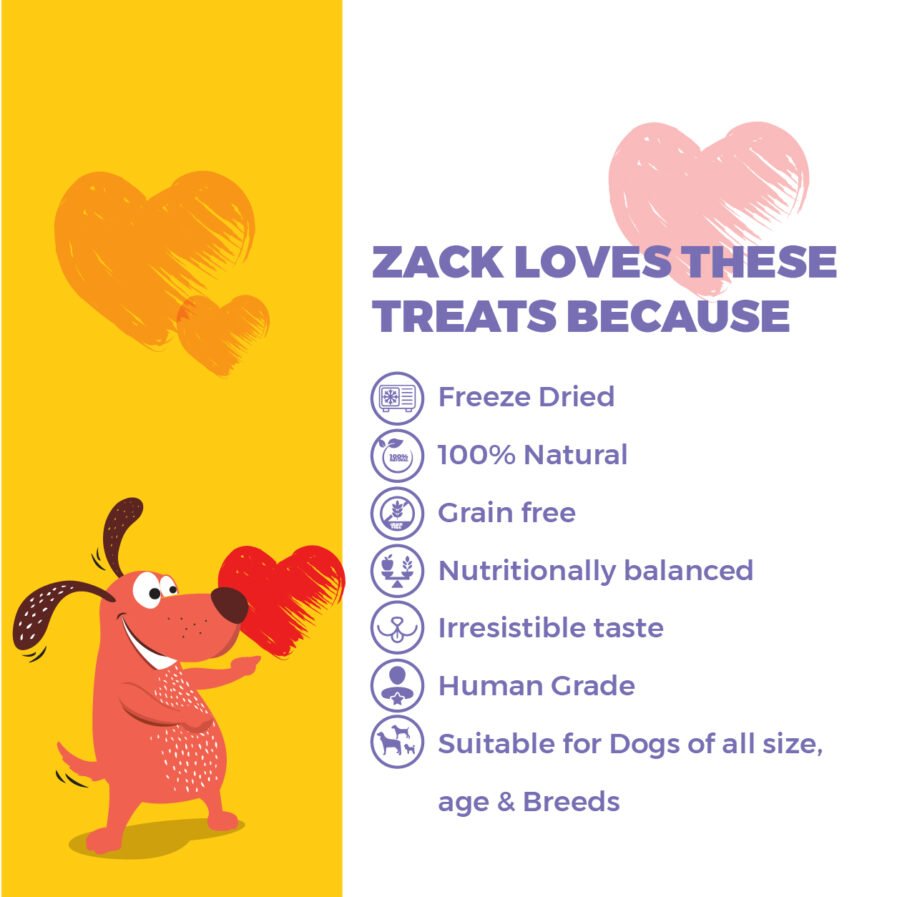 ZACK LOVES THESE TREATS BECAUSE

Freeze Dried

100% Natural

Grain free

Nutritionally balanced

Irresistible taste

Human Grade

Suitable for Dogs of all size, age & Breeds